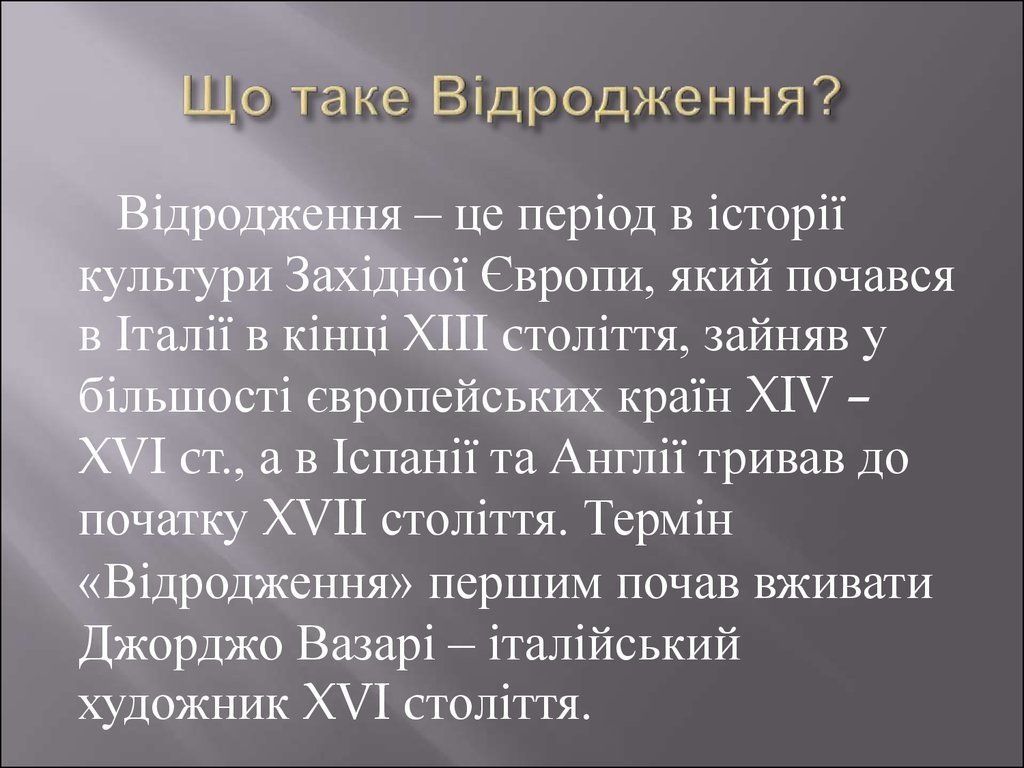 Що таке Відродження?

Відродження – це період в історії культури Західної Європи, який почався в Італії в кінці XIII століття, зайняв у більшості європейських країн XIV – XVI ст., а в Іспанії та Англії тривав до початку XVII століття. Термін «Відродження» першим почав вживати Джорджо Вазарі – італійський художник XVI століття.